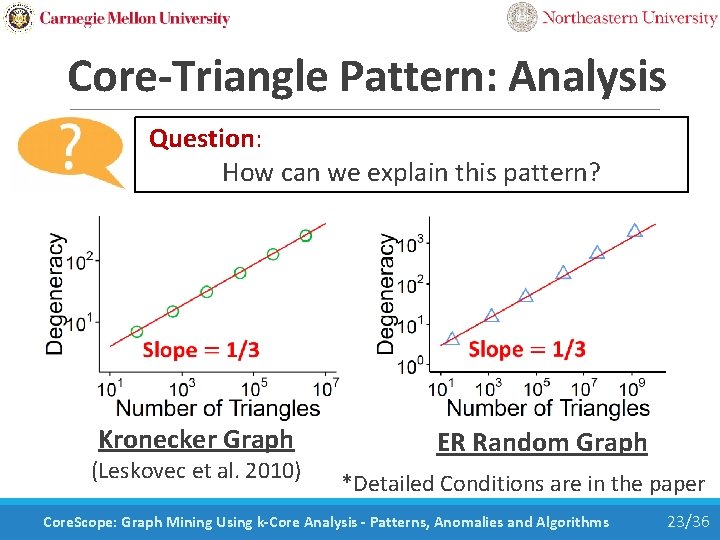 Carnegie Mellon University

Northeastern University

Core-Triangle Pattern: Analysis

?

Question:
How can we explain this pattern?

Degeneracy
$10^2$
$10^1$
Slope = 1/3
$10^1$ $10^3$ $10^5$ $10^7$
Number of Triangles

Kronecker Graph
(Leskovec et al. 2010)

Degeneracy
$10^3$
$10^2$
$10^1$
$10^0$
Slope = 1/3
$10^1$ $10^3$ $10^5$ $10^7$ $10^9$
Number of Triangles

ER Random Graph

*Detailed Conditions are in the paper

CoreScope: Graph Mining Using k-Core Analysis - Patterns, Anomalies and Algorithms 23/36